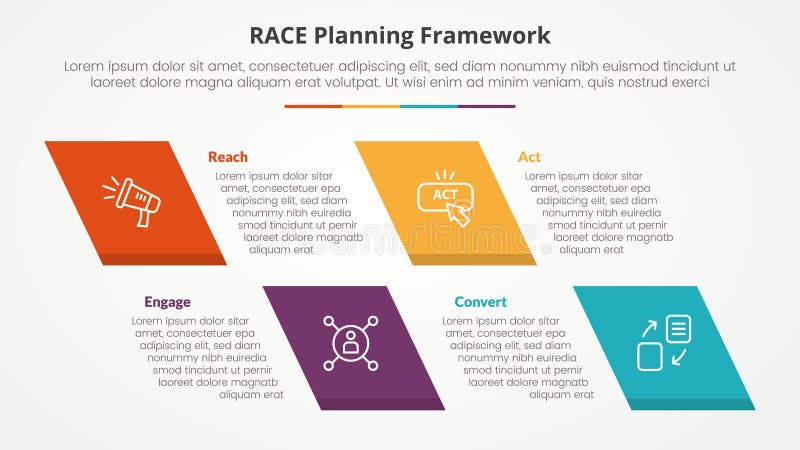 RACE Planning Framework

Lorem ipsum dolor sit amet, consectetuer adipiscing elit, sed diam nonummy nibh euismod tincidunt ut laoreet dolore magna aliquam erat volutpat. Ut wisi enim ad minim veniam, quis nostrud exerci

Reach

Lorem ipsum dolor sitar amet, consectetuer epa adipiscing elit, sed diam nonummy nibh euiredia smod tincidunt ut pernir laoreet dolore magnatb aliquam erat

ACT

Act

Lorem ipsum dolor sitar amet, consectetuer epa adipiscing elit, sed diam nonummy nibh euiredia smod tincidunt ut pernir laoreet dolore magnatb aliquam erat

Engage

Lorem ipsum dolor sitar amet, consectetuer epa adipiscing elit, sed diam nonummy nibh euiredia smod tincidunt ut pernir laoreet dolore magnatb aliquam erat

Convert

Lorem ipsum dolor sitar amet, consectetuer epa adipiscing elit, sed diam nonummy nibh euiredia smod tincidunt ut pernir laoreet dolore magnatb aliquam erat